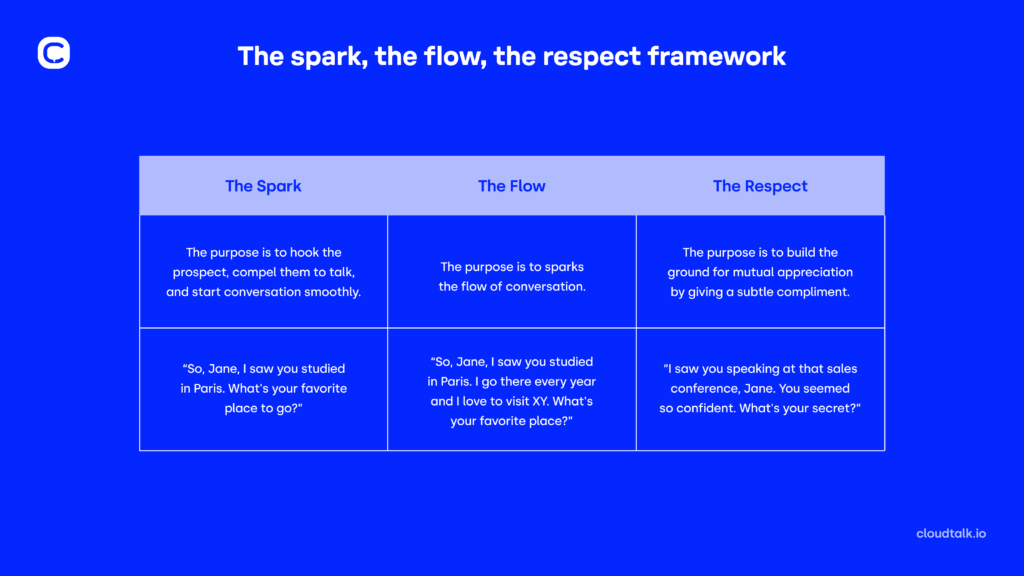 The spark, the flow, the respect framework

| The Spark | The Flow | The Respect |
|---|---|---|
| The purpose is to hook the prospect, compel them to talk, and start conversation smoothly. | The purpose is to sparks the flow of conversation. | The purpose is to build the ground for mutual appreciation by giving a subtle compliment. |
| "So, Jane, I saw you studied in Paris. What's your favorite place to go?" | "So, Jane, I saw you studied in Paris. I go there every year and I love to visit XY. What's your favorite place?" | "I saw you speaking at that sales conference, Jane. You seemed so confident. What's your secret?" |

cloudtalk.io